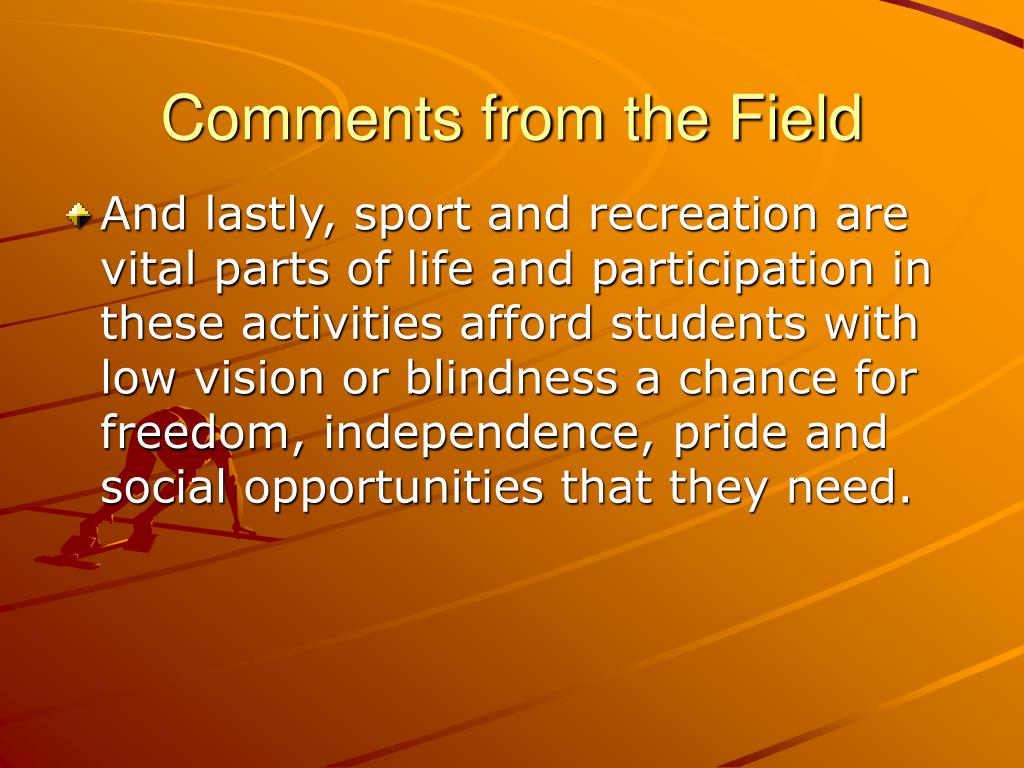 Comments from the Field

And lastly, sport and recreation are vital parts of life and participation in these activities afford students with low vision or blindness a chance for freedom, independence, pride and social opportunities that they need.